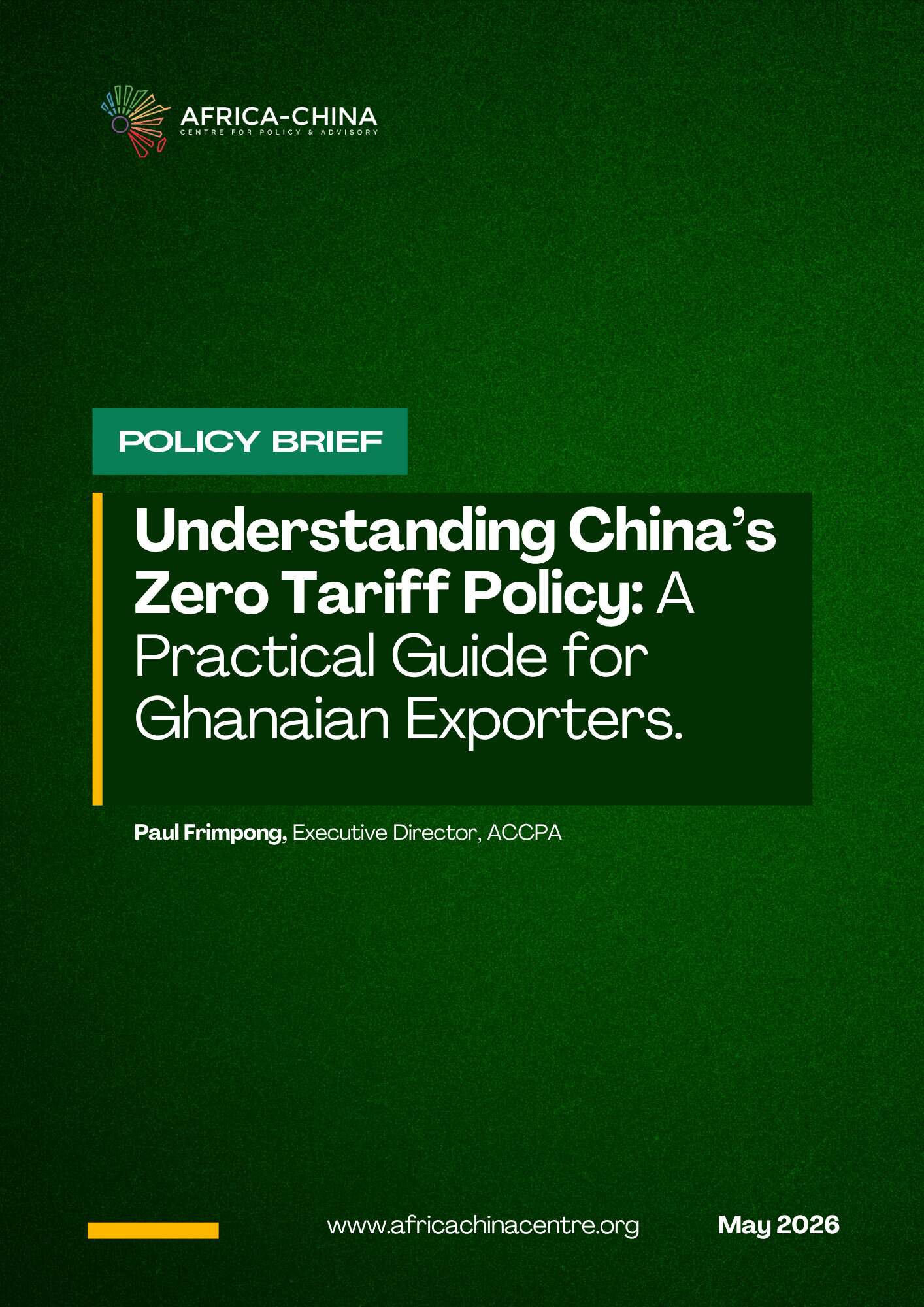 AFRICA-CHINA
CENTRE FOR POLICY & ADVISORY

POLICY BRIEF

Understanding China's Zero Tariff Policy: A Practical Guide for Ghanaian Exporters.

Paul Frimpong, Executive Director, ACCPA

www.africachinacentre.org

May 2026